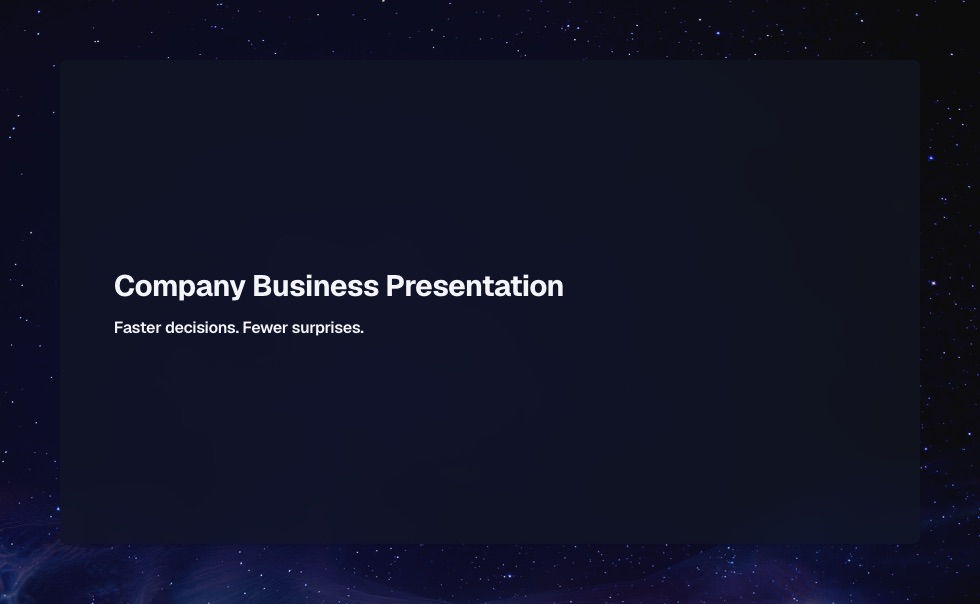 Company Business Presentation

Faster decisions. Fewer surprises.